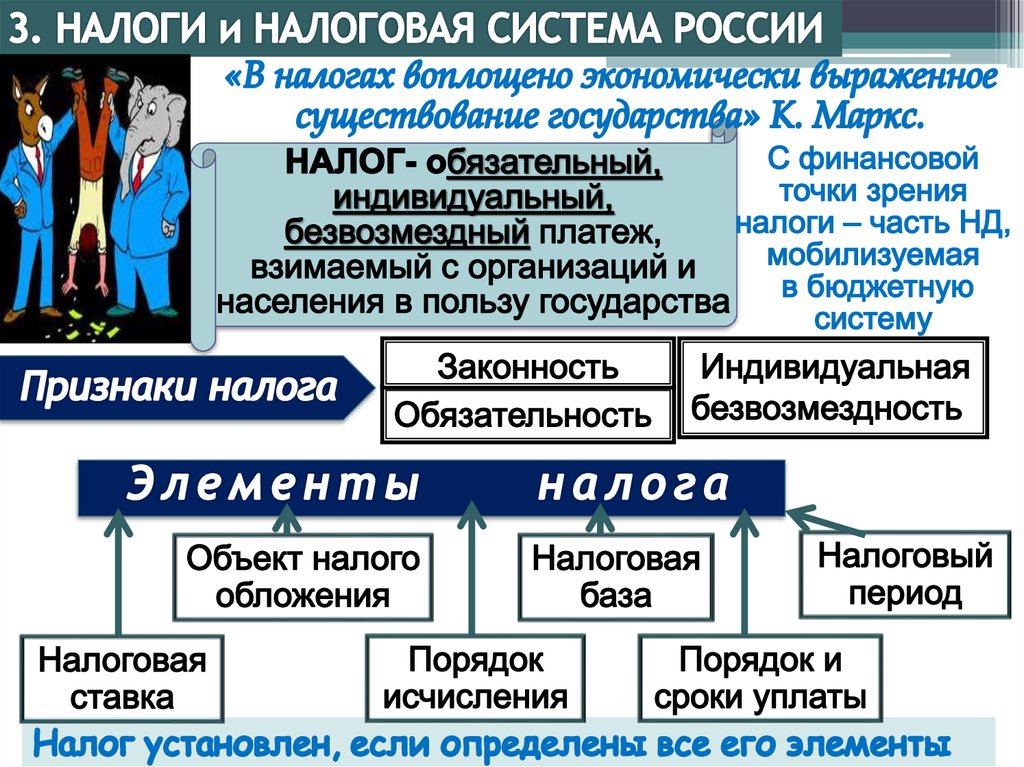 3. НАЛОГИ и НАЛОГОВАЯ СИСТЕМА РОССИИ

«В налогах воплощено экономически выраженное существование государства» К. Маркс.

НАЛОГ- обязательный, индивидуальный, безвозмездный платеж, взимаемый с организаций и населения в пользу государства

С финансовой точки зрения налоги – часть НД, мобилизуемая в бюджетную систему

Признаки налога

Законность

Обязательность

Индивидуальная безвозмездность

Элементы налога

Объект налого обложения

Налоговая база

Налоговый период

Налоговая ставка

Порядок исчисления

Порядок и сроки уплаты

Налог установлен, если определены все его элементы